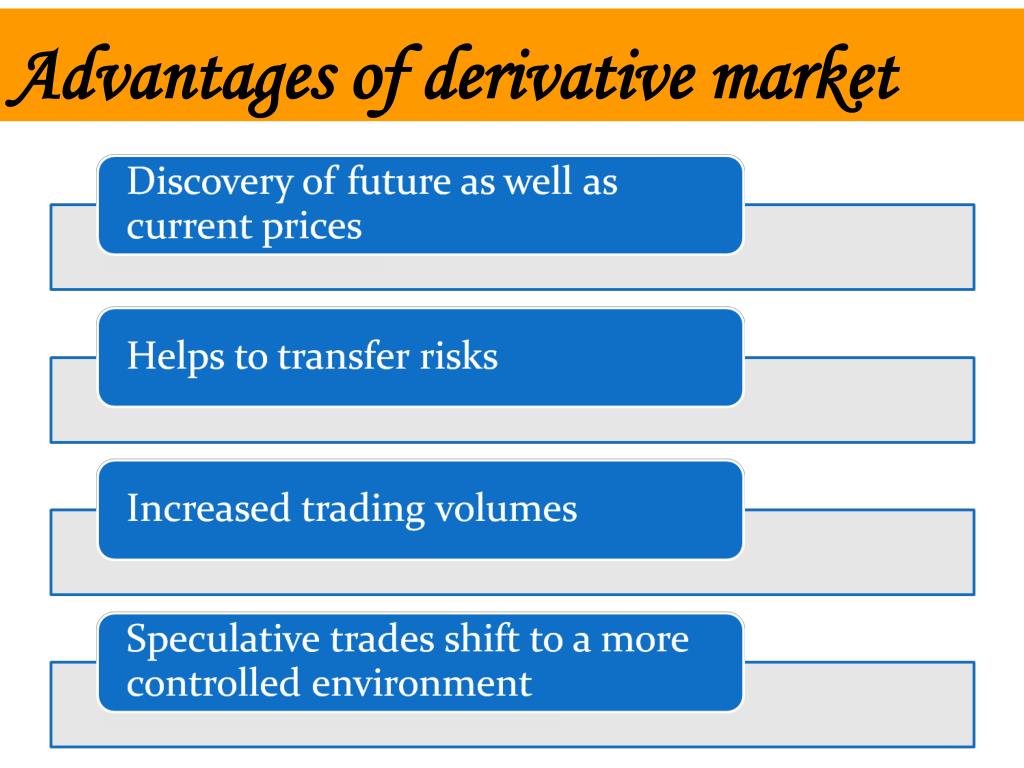 Advantages of derivative market

Discovery of future as well as current prices

Helps to transfer risks

Increased trading volumes

Speculative trades shift to a more controlled environment